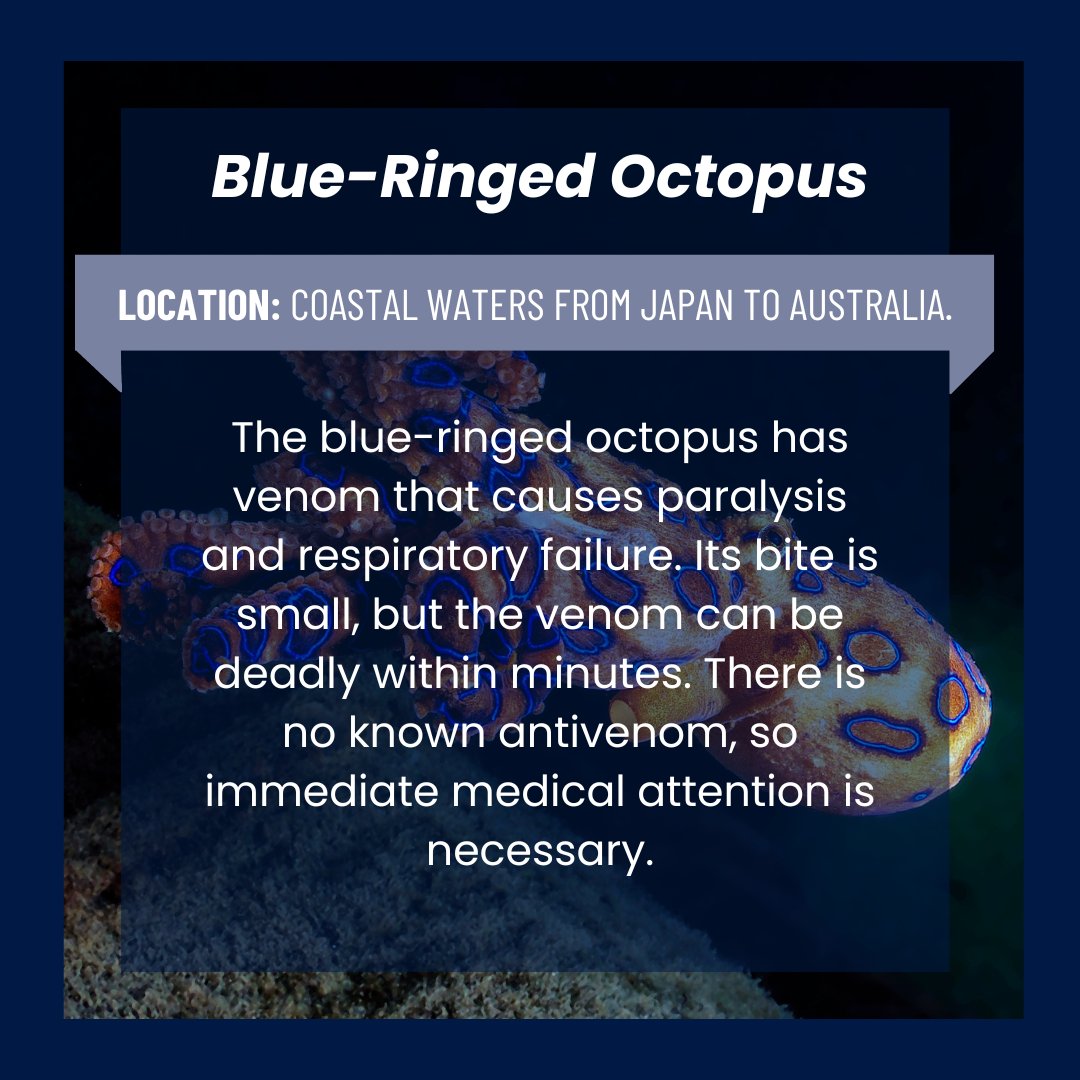 Blue-Ringed Octopus

LOCATION: COASTAL WATERS FROM JAPAN TO AUSTRALIA.

The blue-ringed octopus has venom that causes paralysis and respiratory failure. Its bite is small, but the venom can be deadly within minutes. There is no known antivenom, so immediate medical attention is necessary.